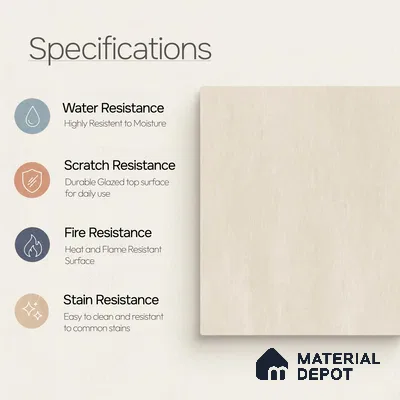 Specifications

Water Resistance
Highly Resistent to Moisture

Scratch Resistance
Durable Glazed top surface for daily use

Fire Resistance
Heat and Flame Resistant Surface

Stain Resistance
Easy to clean and resistant to common stains

MATERIAL DEPOT